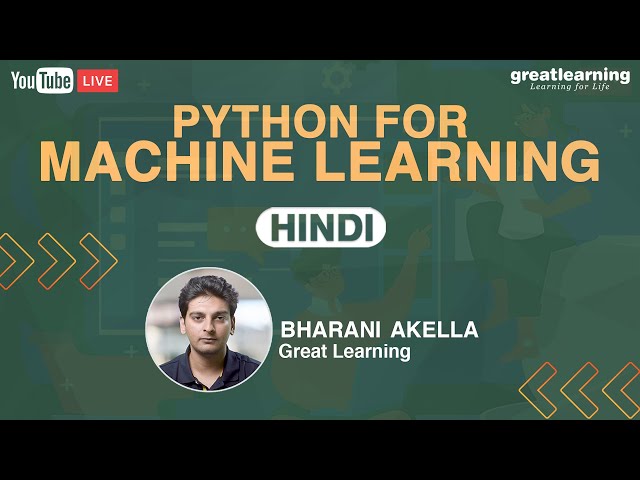 YouTube LIVE

greatlearning
Learning for Life

PYTHON FOR
MACHINE LEARNING

HINDI

BHARANI AKELLA
Great Learning